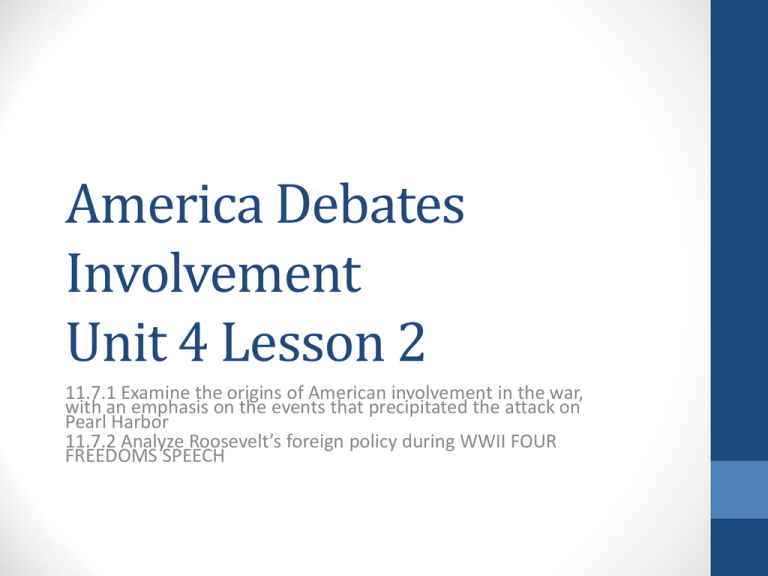 America Debates Involvement
Unit 4 Lesson 2

11.7.1 Examine the origins of American involvement in the war, with an emphasis on the events that precipitated the attack on Pearl Harbor

11.7.2 Analyze Roosevelt's foreign policy during WWII FOUR FREEDOMS SPEECH